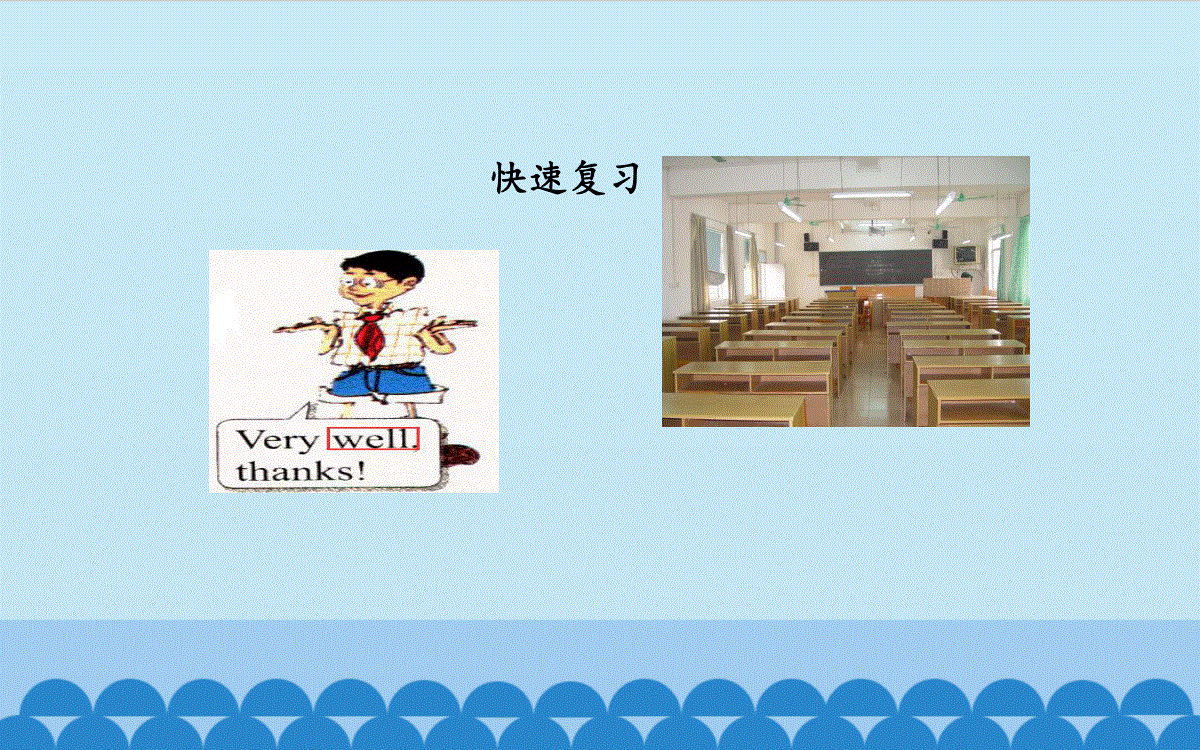 快速复习

Very well, thanks!